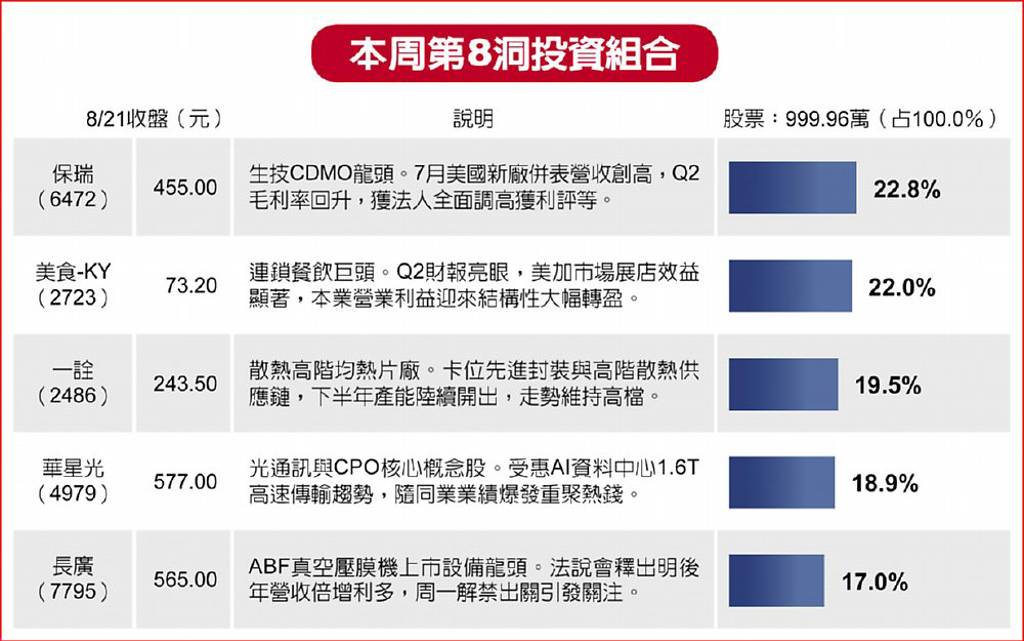 本周第8洞投資組合

| | 8/21收盤（元） | 說明 | 股票：999.96萬（占100.0%） |
|---|---|---|---|
| 保瑞（6472） | 455.00 | 生技CDMO龍頭。7月美國新廠併表營收創高，Q2毛利率回升，獲法人全面調高獲利評等。 | 22.8% |
| 美食-KY（2723） | 73.20 | 連鎖餐飲巨頭。Q2財報亮眼，美加市場展店效益顯著，本業營業利益迎來結構性大幅轉盈。 | 22.0% |
| 一詮（2486） | 243.50 | 散熱高階均熱片廠。卡位先進封裝與高階散熱供應鏈，下半年產能陸續開出，走勢維持高檔。 | 19.5% |
| 華星光（4979） | 577.00 | 光通訊與CPO核心概念股。受惠AI資料中心1.6T高速傳輸趨勢，隨同業業績爆發重聚熱錢。 | 18.9% |
| 長廣（7795） | 565.00 | ABF真空壓膜機上市設備龍頭。法說會釋出明後年營收倍增利多，周一解禁出關引發關注。 | 17.0% |